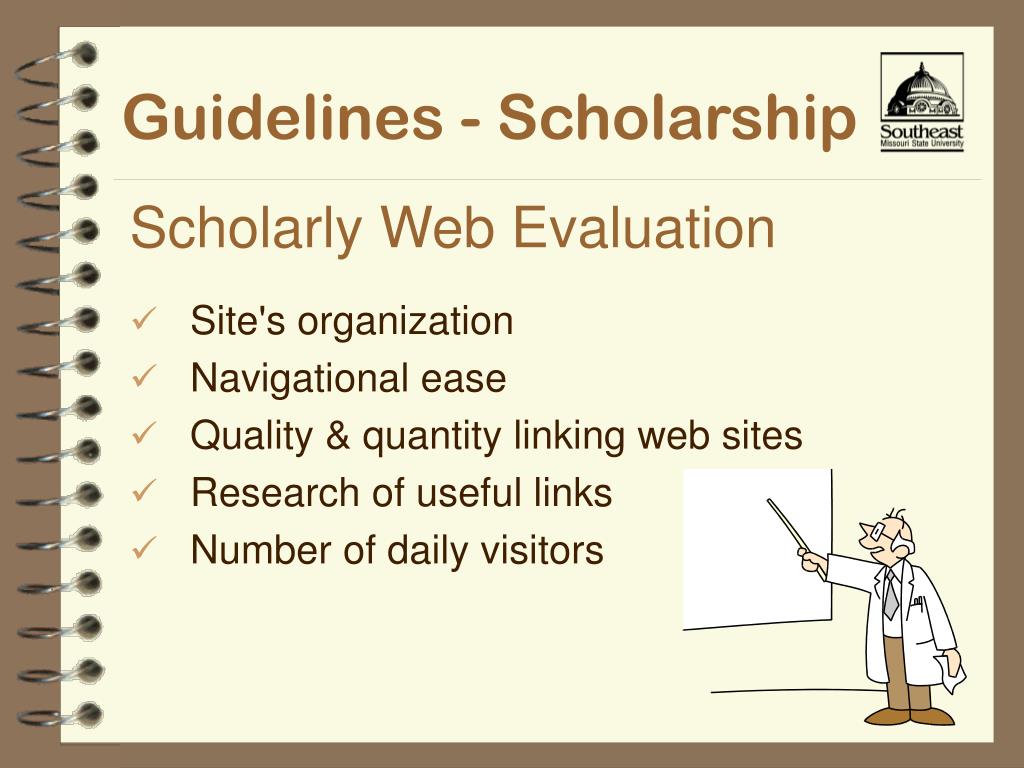 Guidelines - Scholarship

Southeast
Missouri State University

Scholarly Web Evaluation

✓ Site's organization
✓ Navigational ease
✓ Quality & quantity linking web sites
✓ Research of useful links
✓ Number of daily visitors